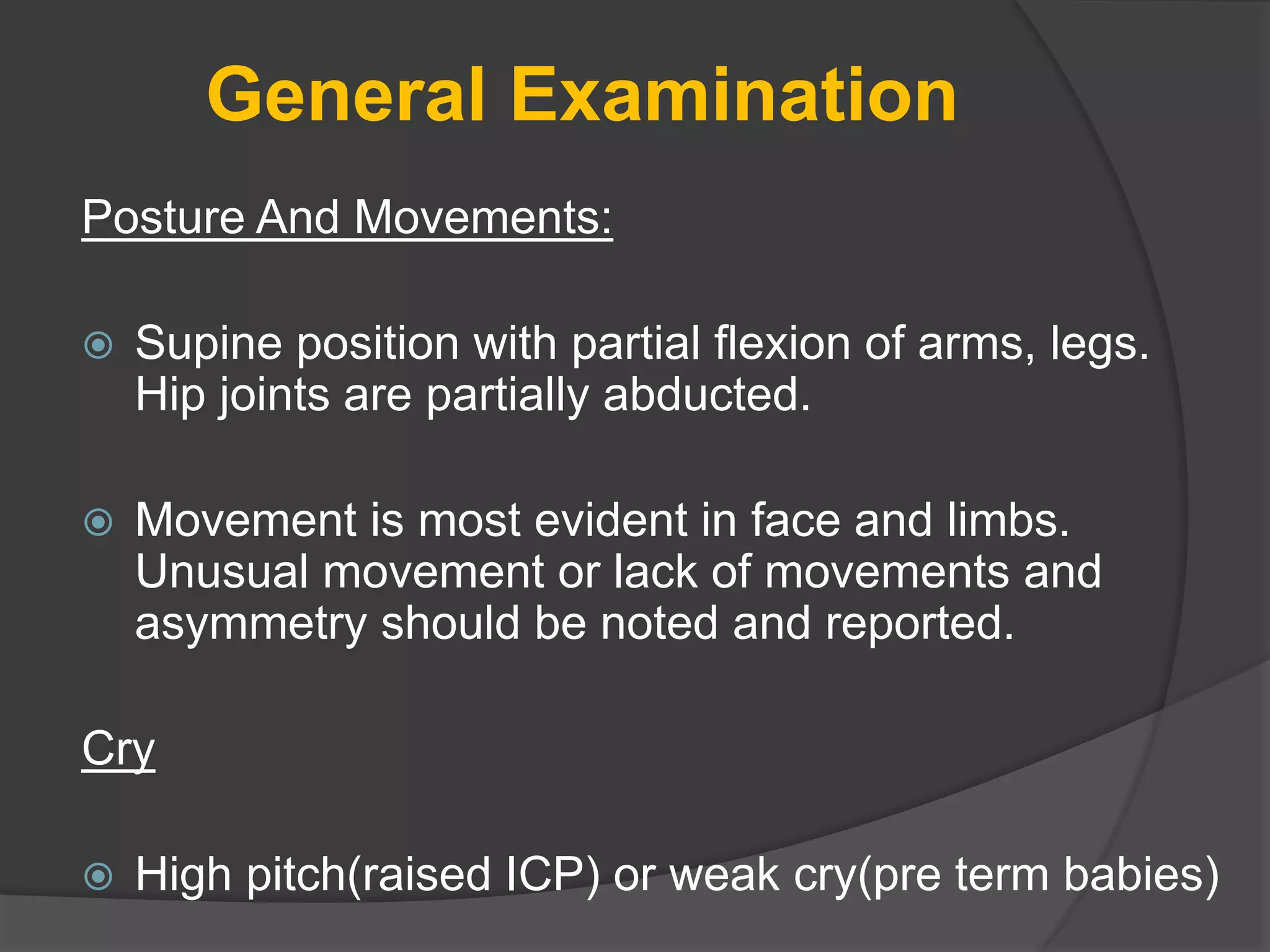 General Examination

Posture And Movements:

• Supine position with partial flexion of arms, legs. Hip joints are partially abducted.

• Movement is most evident in face and limbs. Unusual movement or lack of movements and asymmetry should be noted and reported.

Cry

• High pitch(raised ICP) or weak cry(pre term babies)